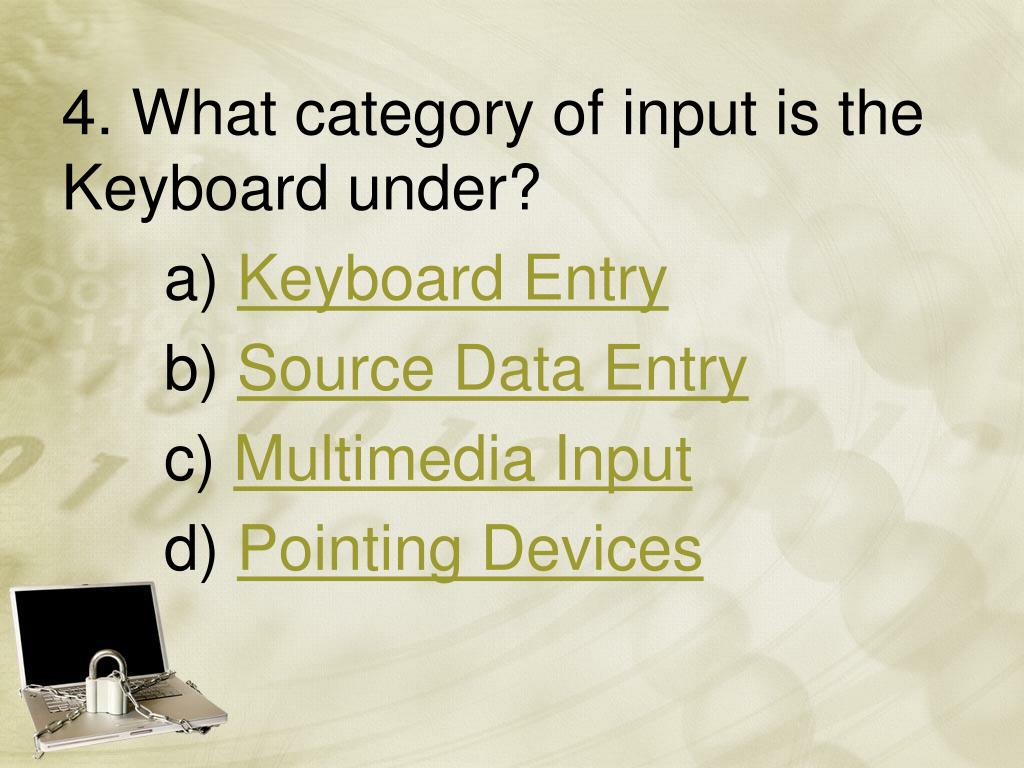 4. What category of input is the Keyboard under?

a) Keyboard Entry

b) Source Data Entry

c) Multimedia Input

d) Pointing Devices